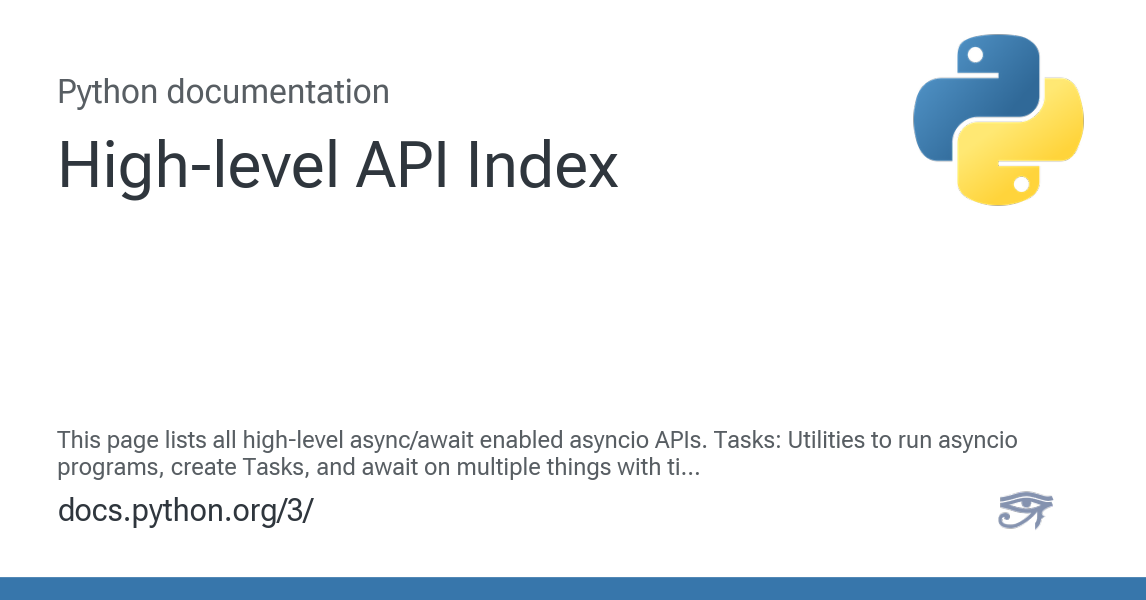 Python documentation

High-level API Index

This page lists all high-level async/await enabled asyncio APIs. Tasks: Utilities to run asyncio programs, create Tasks, and await on multiple things with ti...

docs.python.org/3/